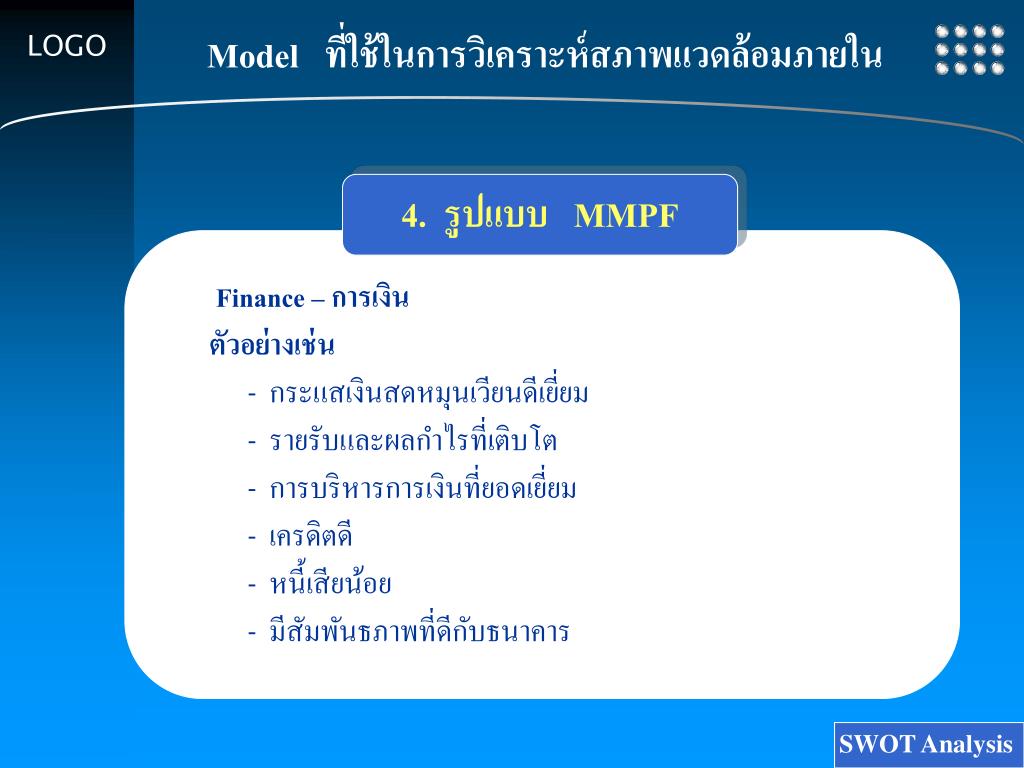 LOGO

Model ที่ใช้ในการวิเคราะห์สภาพแวดล้อมภายใน

4. รูปแบบ MMPF

Finance – การเงิน

ตัวอย่างเช่น

- กระแสเงินสดหมุนเวียนดีเยี่ยม
- รายรับและผลกำไรที่เติบโต
- การบริหารการเงินที่ยอดเยี่ยม
- เครดิตดี
- หนี้เสียน้อย
- มีสัมพันธภาพที่ดีกับธนาคาร

SWOT Analysis